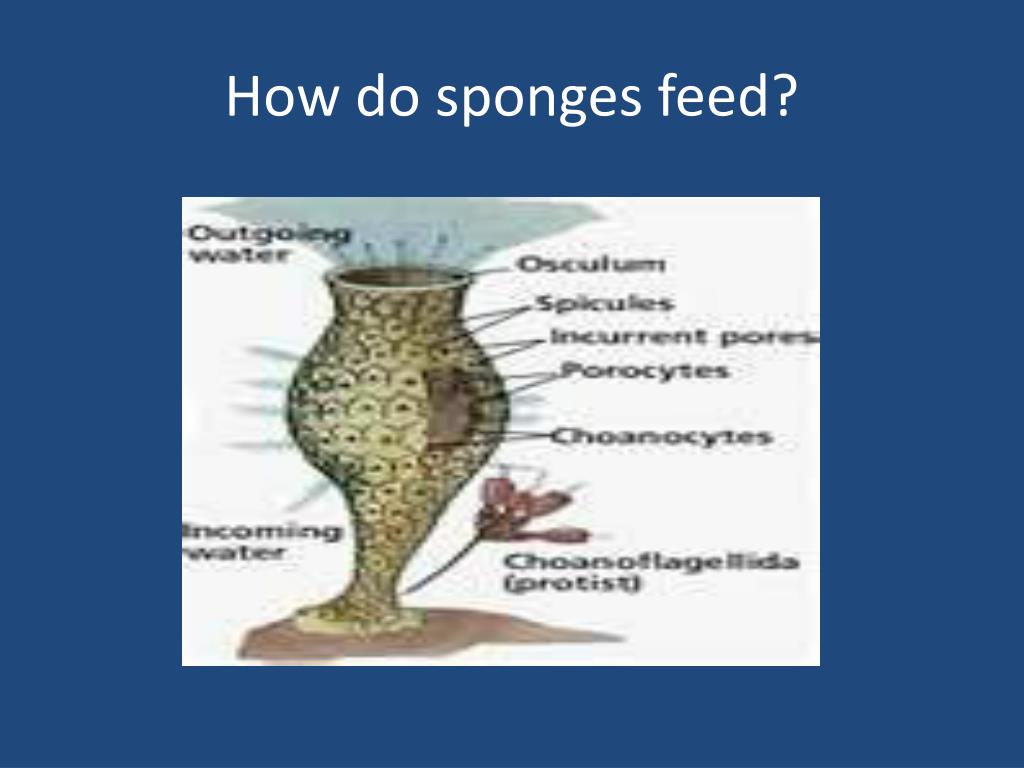 How do sponges feed?

Outgoing water

Osculum

Spicules

Incurrent pores

Porocytes

Choanocytes

Incoming water

Choanoflagellida (protist)